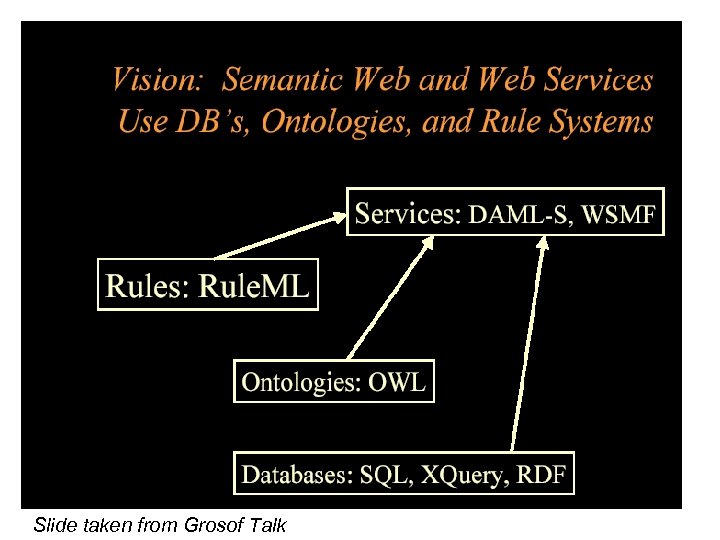 Vision: Semantic Web and Web Services Use DB's, Ontologies, and Rule Systems

Services: DAML-S, WSMF

Rules: RuleML

Ontologies: OWL

Databases: SQL, XQuery, RDF

Slide taken from Grosof Talk